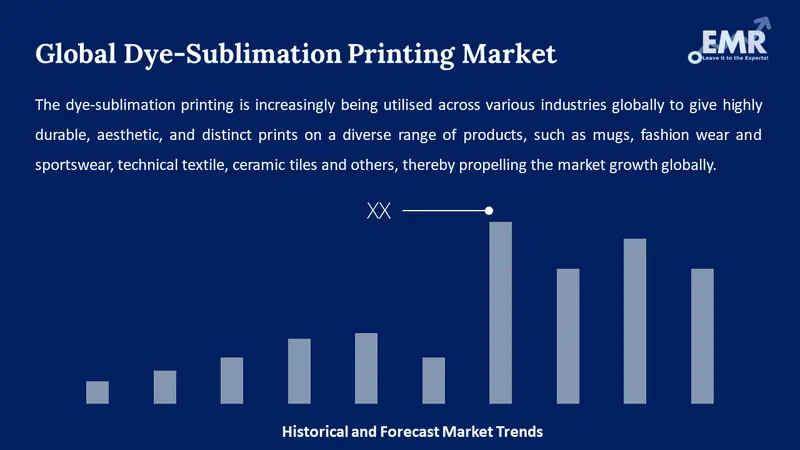 Global Dye-Sublimation Printing Market

EMR
Leave it to the Experts!

The dye-sublimation printing is increasingly being utilised across various industries globally to give highly durable, aesthetic, and distinct prints on a diverse range of products, such as mugs, fashion wear and sportswear, technical textile, ceramic tiles and others, thereby propelling the market growth globally.

XX

Historical and Forecast Market Trends